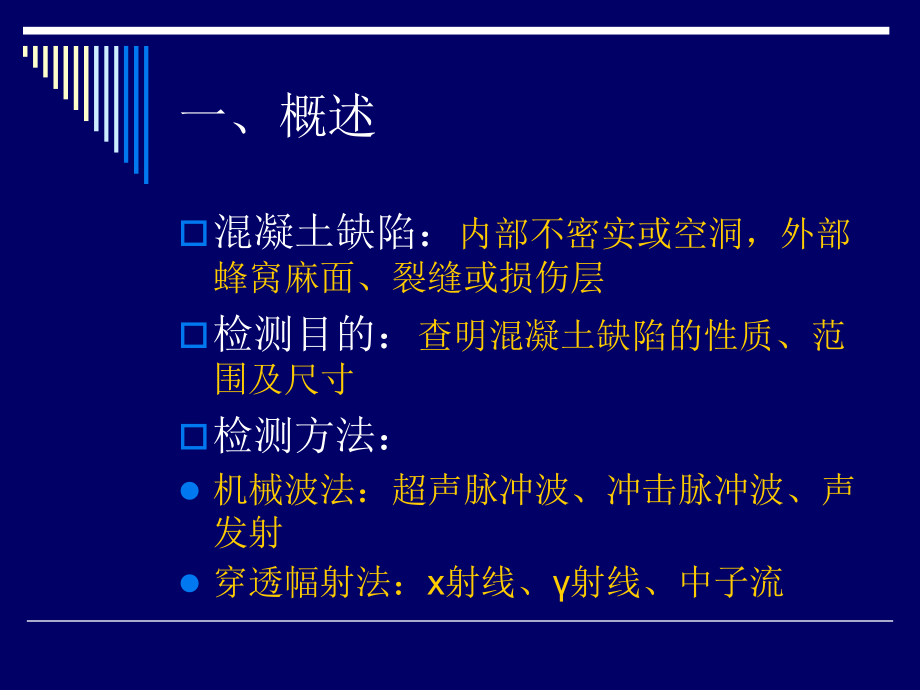 一、概述

混凝土缺陷：内部不密实或空洞，外部蜂窝麻面、裂缝或损伤层

检测目的：查明混凝土缺陷的性质、范围及尺寸

检测方法：

机械波法：超声脉冲波、冲击脉冲波、声发射

穿透幅射法：x射线、γ射线、中子流